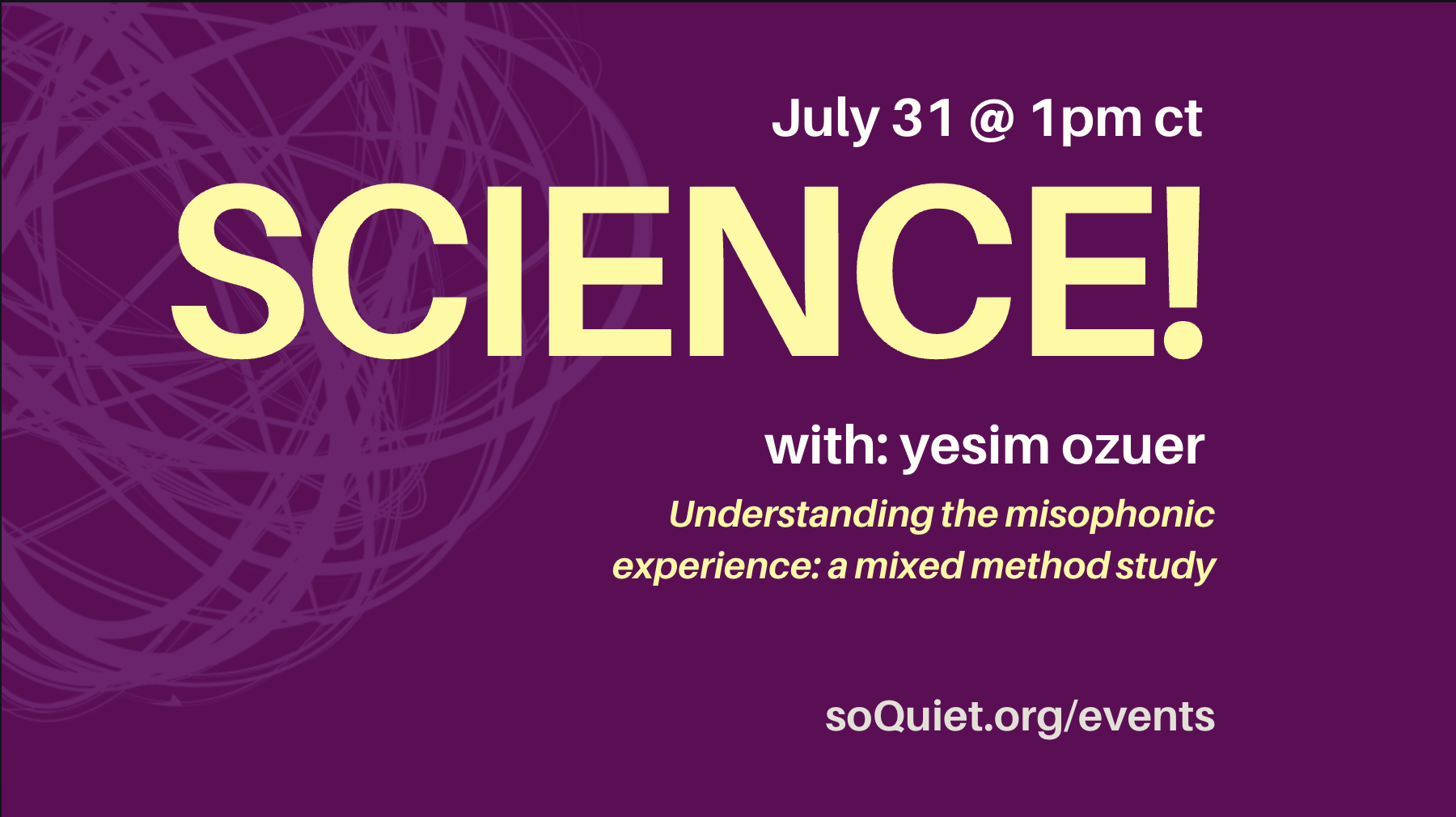 July 31 @ 1pm ct

SCIENCE!

with: yesim ozuer

Understanding the misophonic experience: a mixed method study

soQuiet.org/events